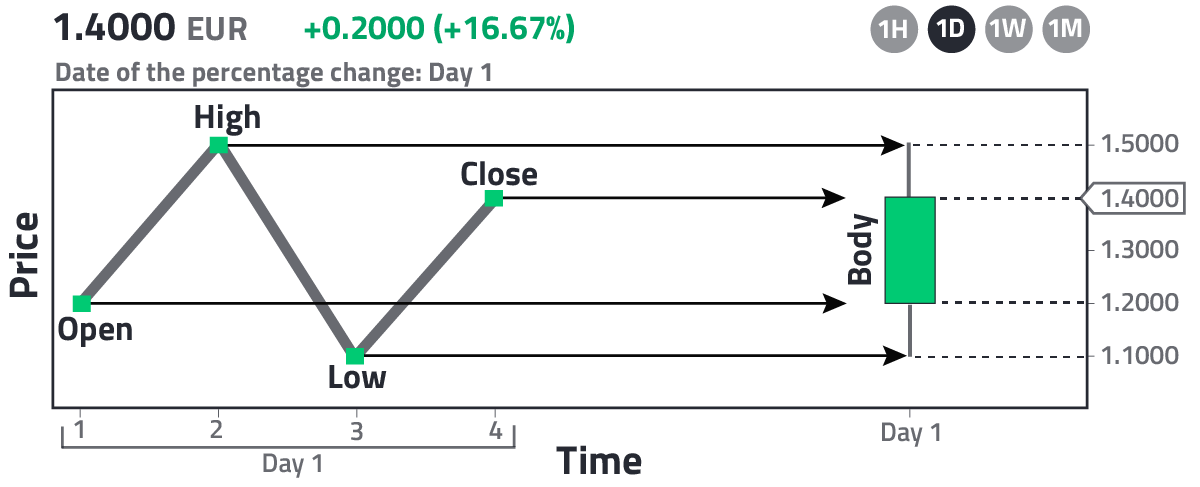 1.4000 EUR +0.2000 (+16.67%)

1H 1D 1W 1M

Date of the percentage change: Day 1

Price

High

Close

Open

Low

Body

1.5000
1.4000
1.3000
1.2000
1.1000

1 2 3 4

Day 1

Time

Day 1